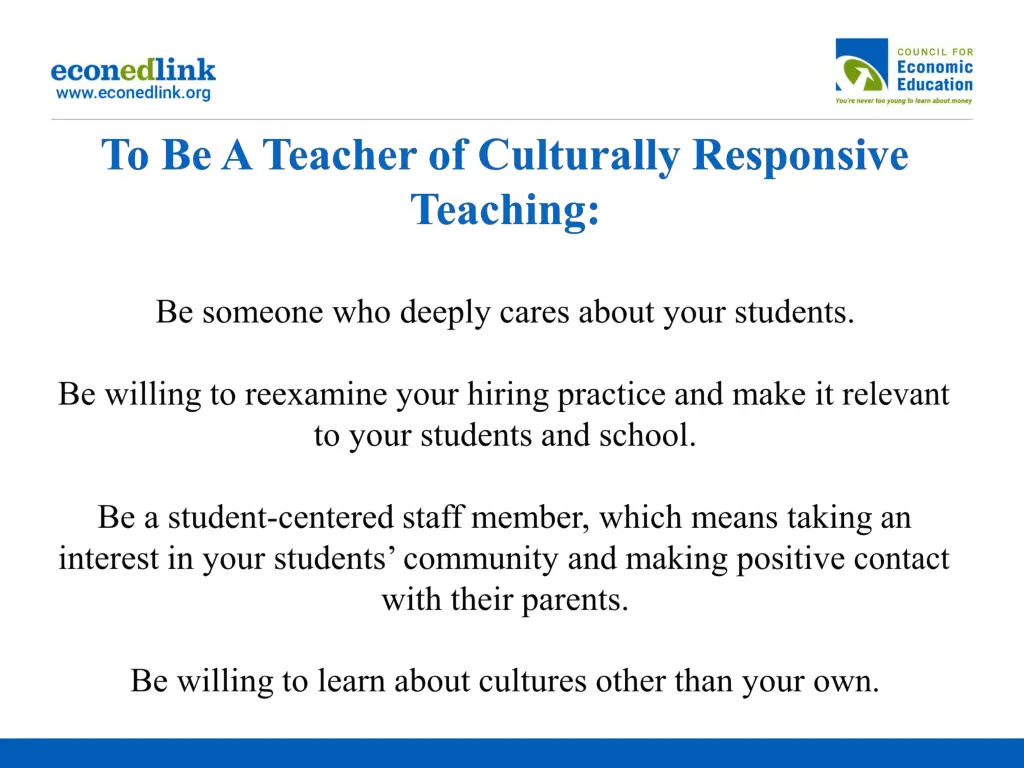 econedlink
www.econedlink.org

COUNCIL FOR
Economic
Education
You're never too young to learn about money

To Be A Teacher of Culturally Responsive Teaching:

Be someone who deeply cares about your students.

Be willing to reexamine your hiring practice and make it relevant to your students and school.

Be a student-centered staff member, which means taking an interest in your students' community and making positive contact with their parents.

Be willing to learn about cultures other than your own.